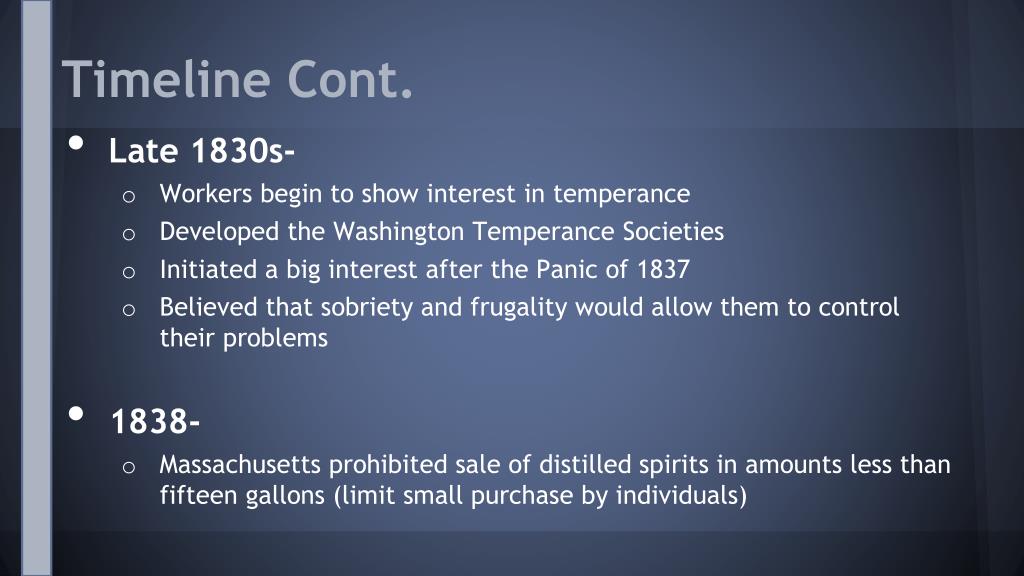 Timeline Cont.

• Late 1830s-
  o Workers begin to show interest in temperance
  o Developed the Washington Temperance Societies
  o Initiated a big interest after the Panic of 1837
  o Believed that sobriety and frugality would allow them to control their problems

• 1838-
  o Massachusetts prohibited sale of distilled spirits in amounts less than fifteen gallons (limit small purchase by individuals)